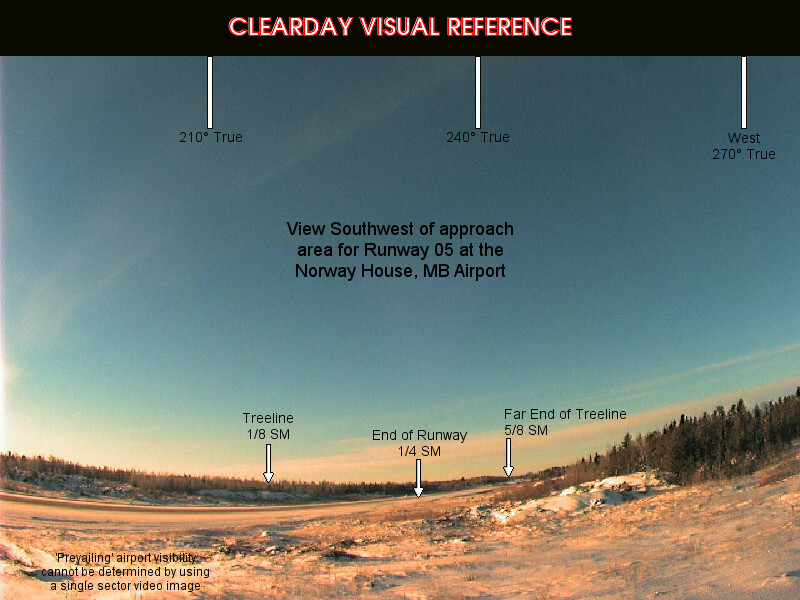 CLEARDAY VISUAL REFERENCE

210° True

240° True

West
270° True

View Southwest of approach area for Runway 05 at the Norway House, MB Airport

Treeline
1/8 SM

End of Runway
1/4 SM

Far End of Treeline
5/8 SM

'Prevailing' airport visibility cannot be determined by using a single sector video image